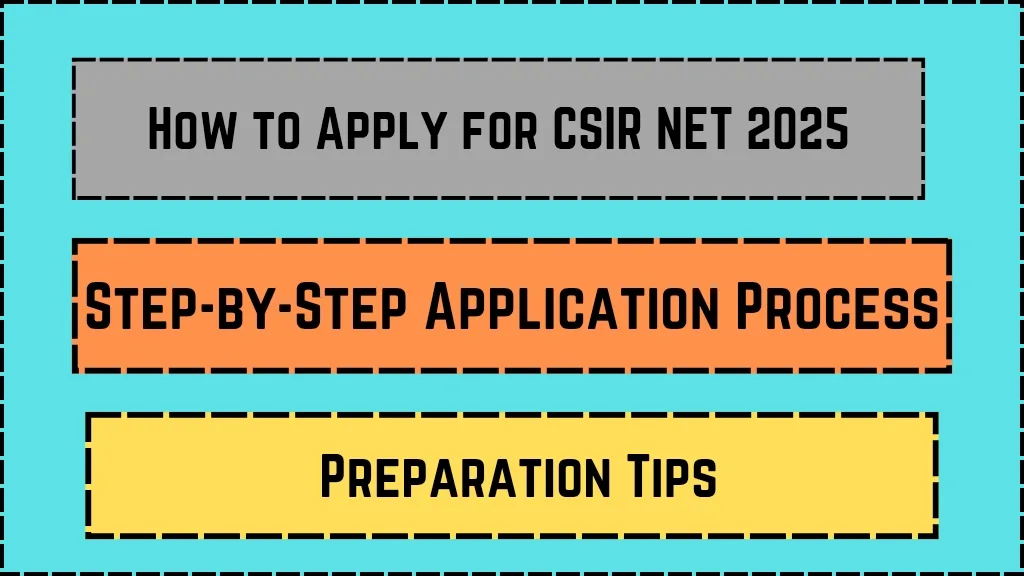 How to Apply for CSIR NET 2025

Step-by-Step Application Process

Preparation Tips